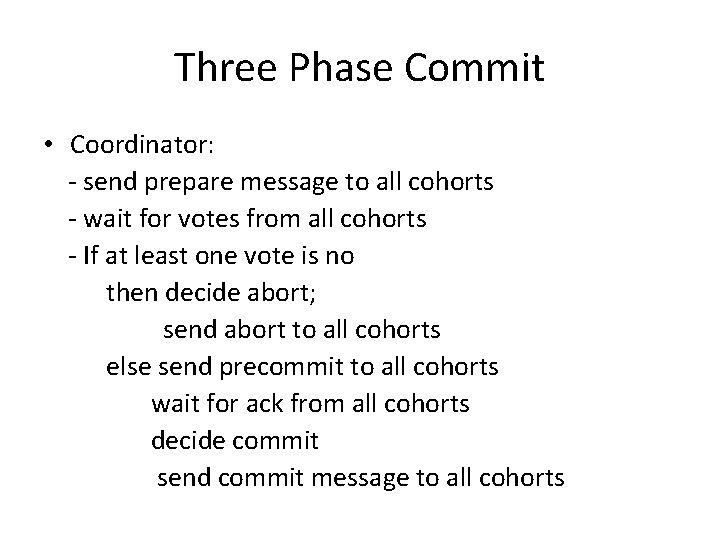 Three Phase Commit

• Coordinator:
- send prepare message to all cohorts
- wait for votes from all cohorts
- If at least one vote is no
then decide abort;
send abort to all cohorts
else send precommit to all cohorts
wait for ack from all cohorts
decide commit
send commit message to all cohorts